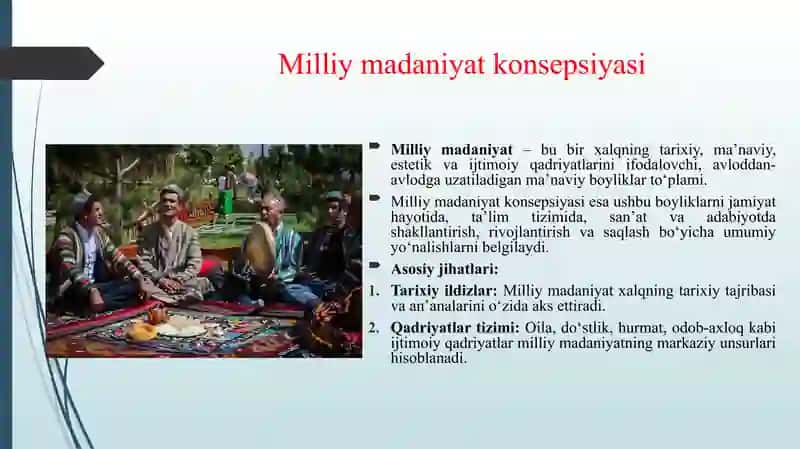 Milliy madaniyat konsepsiyasi

Milliy madaniyat – bu bir xalqning tarixiy, ma’naviy, estetik va ijtimoiy qadriyatlarini ifodalovchi, avloddan-avlodga uzatiladigan ma’naviy boyliklar to‘plami.

Milliy madaniyat konsepsiyasi esa ushbu boyliklarni jamiyat hayotida, ta’lim tizimida, san’at va adabiyotda shakllantirish, rivojlantirish va saqlash bo‘yicha umumiy yo‘nalishlarni belgilaydi.

Asosiy jihatlari:

1. Tarixiy ildizlar: Milliy madaniyat xalqning tarixiy tajribasi va an’analarini o‘zida aks ettiradi.

2. Qadriyatlar tizimi: Oila, do‘stlik, hurmat, odob-axloq kabi ijtimoiy qadriyatlar milliy madaniyatning markaziy unsurlari hisoblanadi.